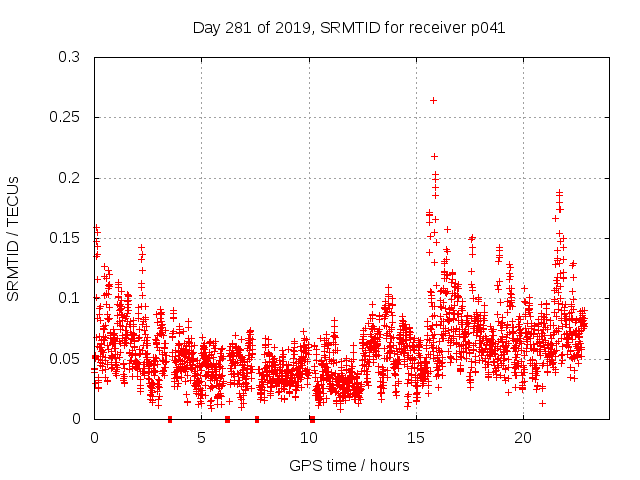 Day 281 of 2019, SRMTID for receiver p041

SRMTID / TECUs

0.3
0.25
0.2
0.15
0.1
0.05
0

0
5
10
15
20

GPS time / hours